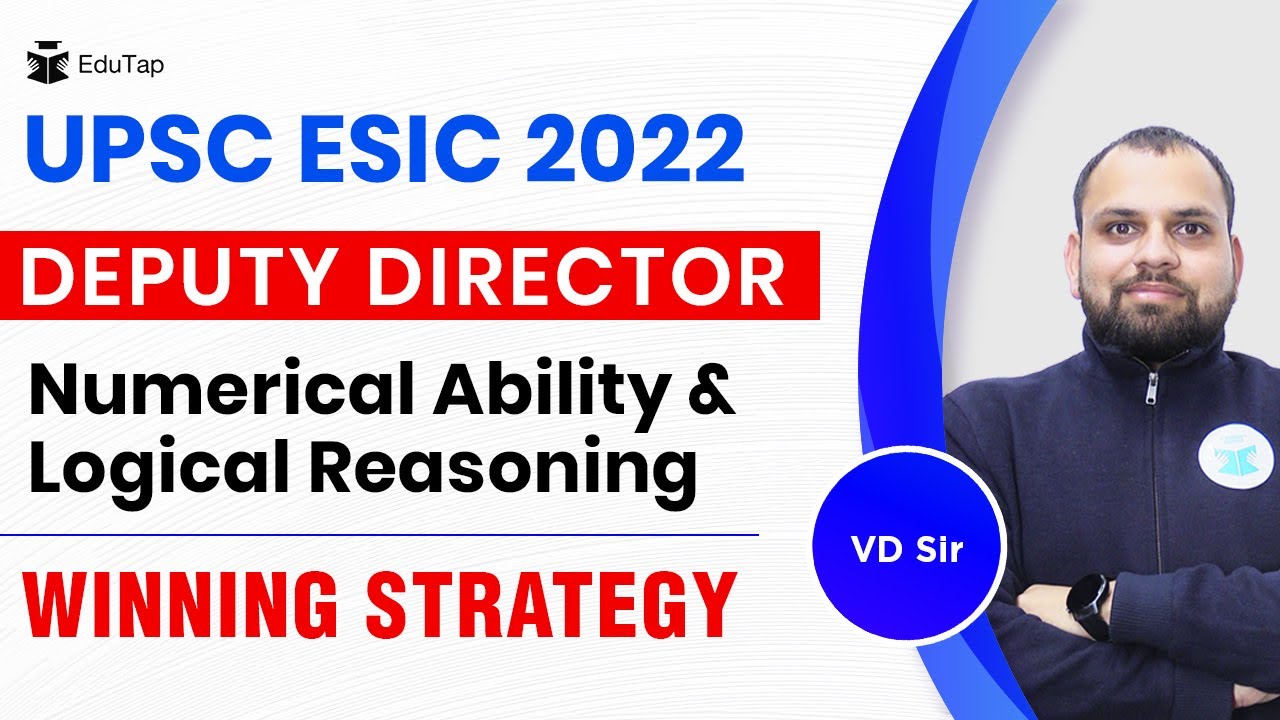 EduTap

UPSC ESIC 2022

DEPUTY DIRECTOR

Numerical Ability & Logical Reasoning

WINNING STRATEGY

VD Sir